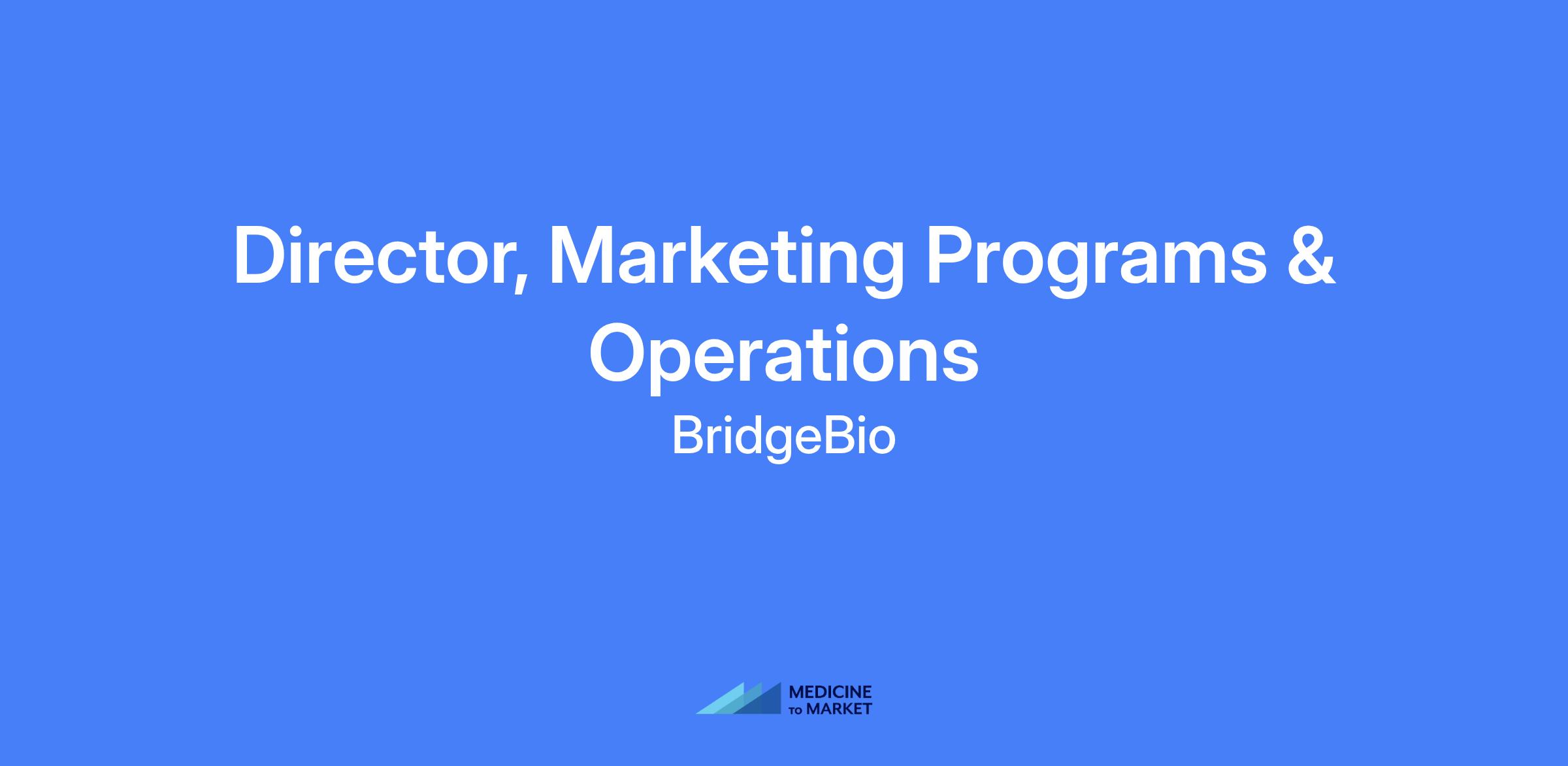 Director, Marketing Programs & Operations

BridgeBio

MEDICINE
TO MARKET